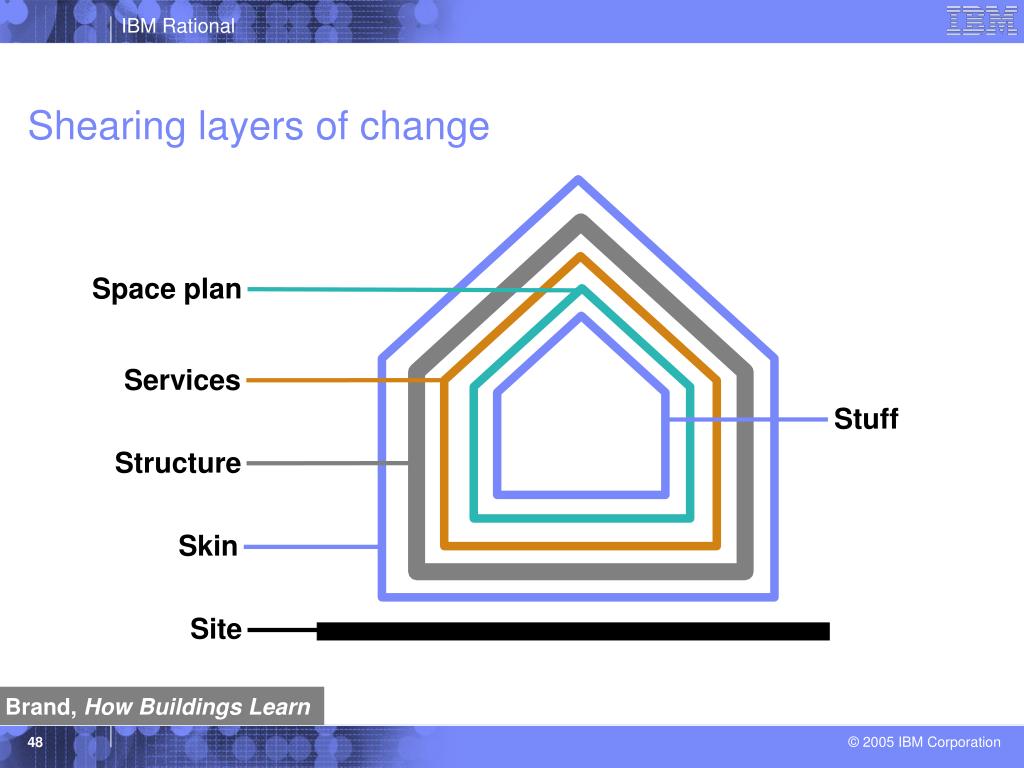 IBM Rational

IBM

Shearing layers of change

Space plan

Services

Structure

Skin

Site

Stuff

Brand, How Buildings Learn

48

© 2005 IBM Corporation